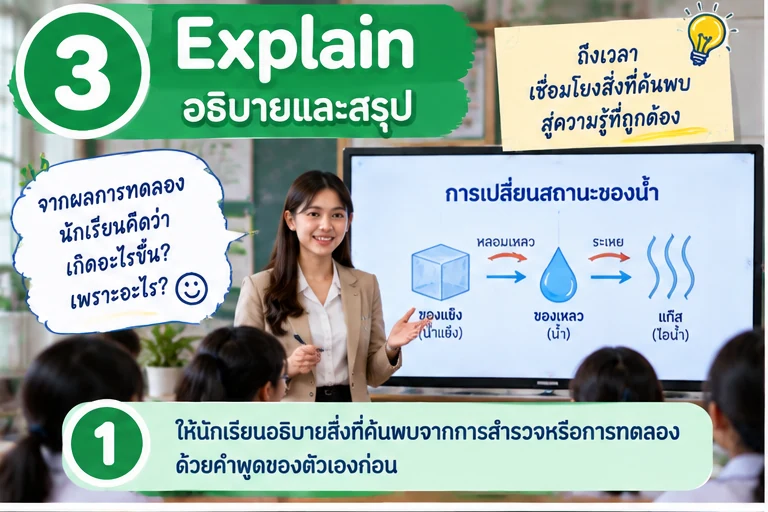 3 Explain
อธิบายและสรุป

ถึงเวลา
เชื่อมโยงสิ่งที่ค้นพบ
สู่ความรู้ที่ถูกต้อง

จากผลการทดลอง
นักเรียนคิดว่า
เกิดอะไรขึ้น?
เพราะอะไร?

การเปลี่ยนสถานะของน้ำ

หลอมเหลว

ระเหย

ของแข็ง
(น้ำแข็ง)

ของเหลว
(น้ำ)

แก๊ส
(ไอน้ำ)

1 ให้นักเรียนอธิบายสิ่งที่ค้นพบจากการสำรวจหรือการทดลอง ด้วยคำพูดของตัวเองก่อน